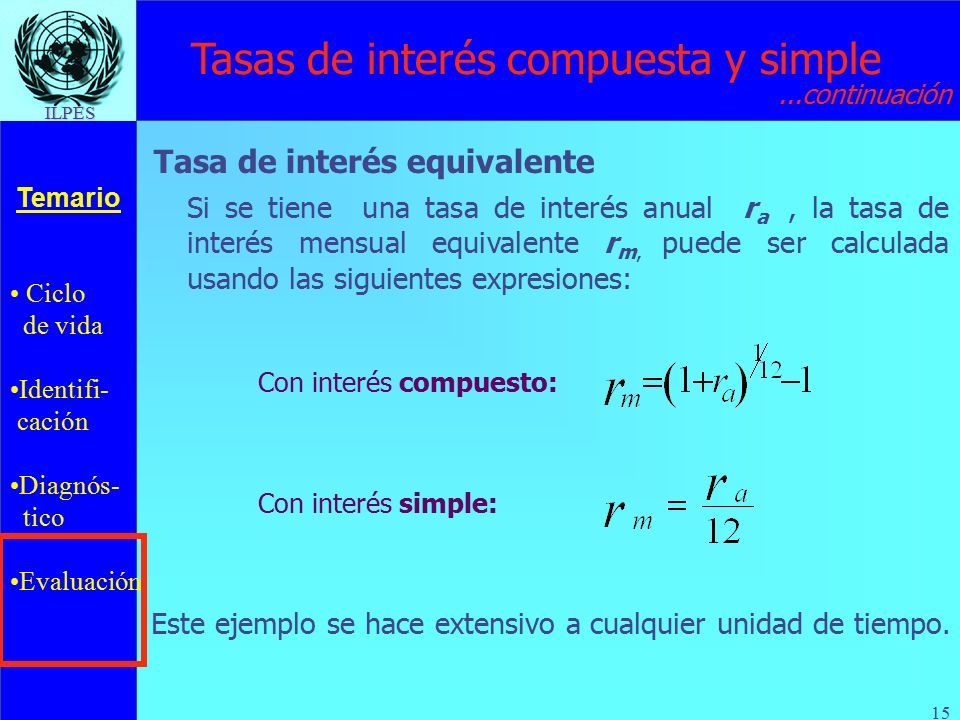 ILPES

Tasas de interés compuesta y simple
...continuación

Temario

• Ciclo de vida

•Identificación

•Diagnóstico

•Evaluación

Tasa de interés equivalente

Si se tiene una tasa de interés anual $r_a$ , la tasa de interés mensual equivalente $r_m$, puede ser calculada usando las siguientes expresiones:

Con interés compuesto: $r_m = (1 + r_a)^{1/12} - 1$

Con interés simple: $r_m = \frac{r_a}{12}$

Este ejemplo se hace extensivo a cualquier unidad de tiempo.

15